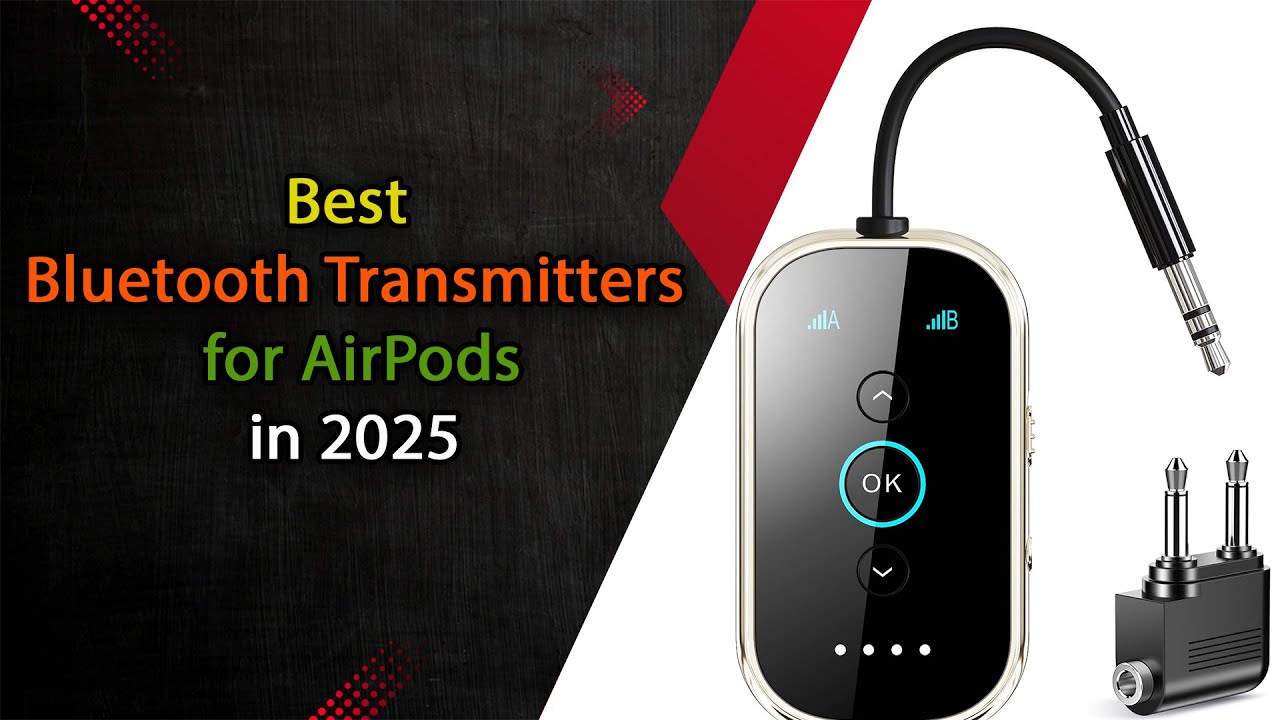 Best
Bluetooth Transmitters
for AirPods
in 2025

A
B
OK